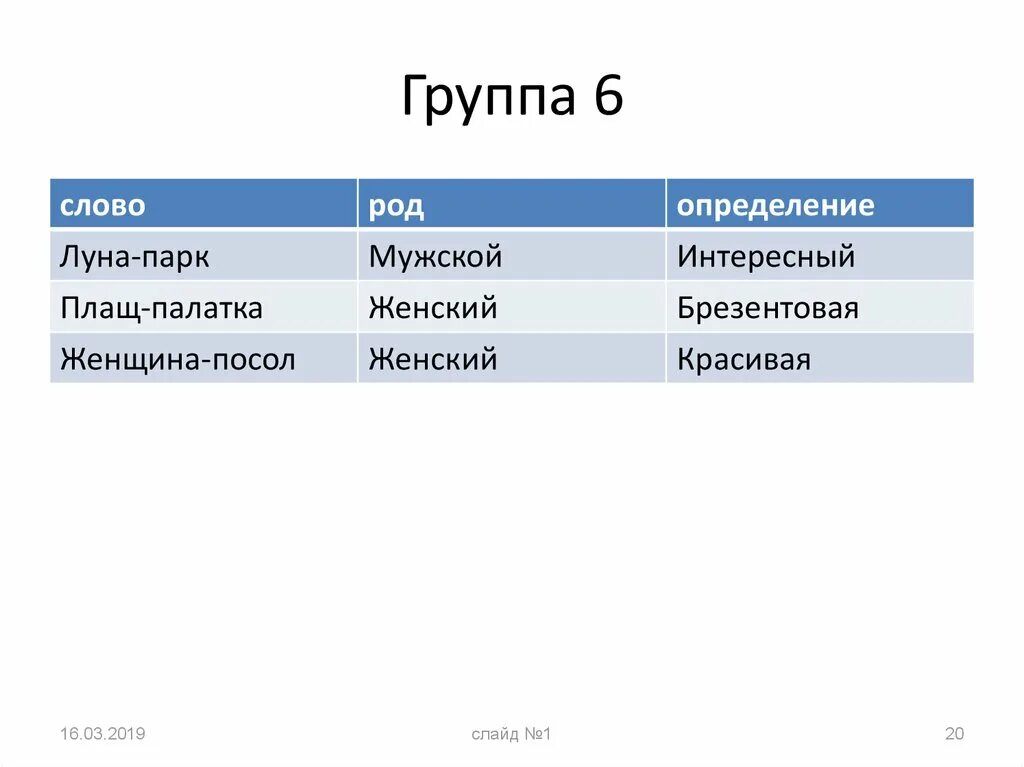 Группа 6

| слово | род | определение |
|---|---|---|
| Луна-парк | Мужской | Интересный |
| Плащ-палатка | Женский | Брезентовая |
| Женщина-посол | Женский | Красивая |

16.03.2019

слайд №1

20